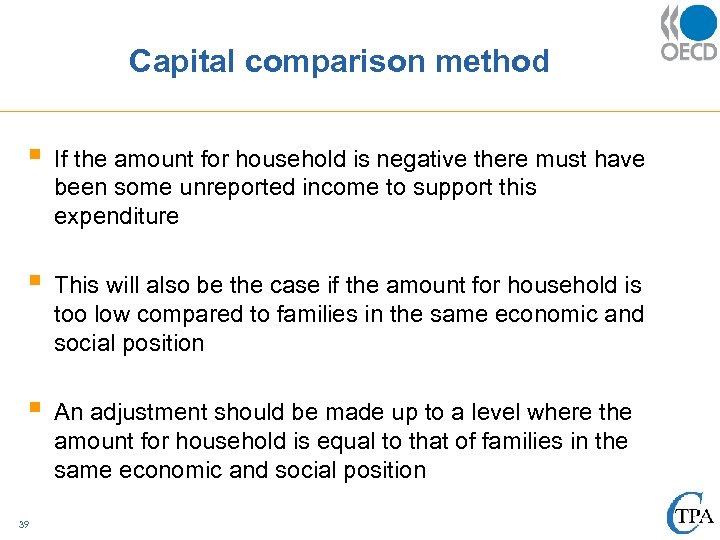 OECD

Capital comparison method

If the amount for household is negative there must have been some unreported income to support this expenditure

This will also be the case if the amount for household is too low compared to families in the same economic and social position

An adjustment should be made up to a level where the amount for household is equal to that of families in the same economic and social position

39

CTPA